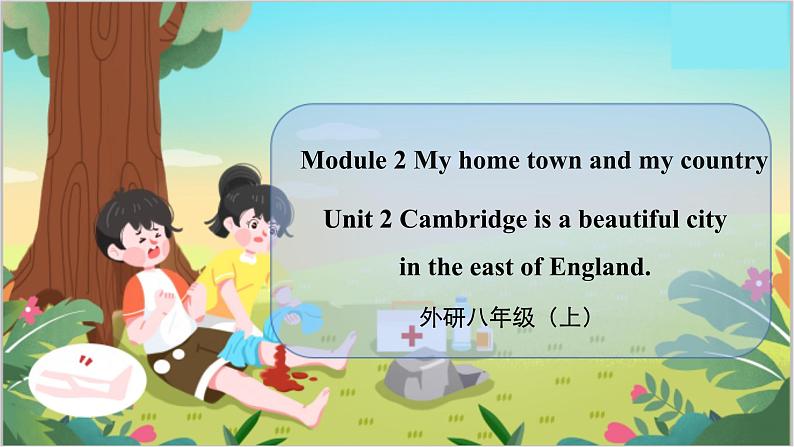 Module 2 My home town and my country

Unit 2 Cambridge is a beautiful city in the east of England.

外研八年级（上）